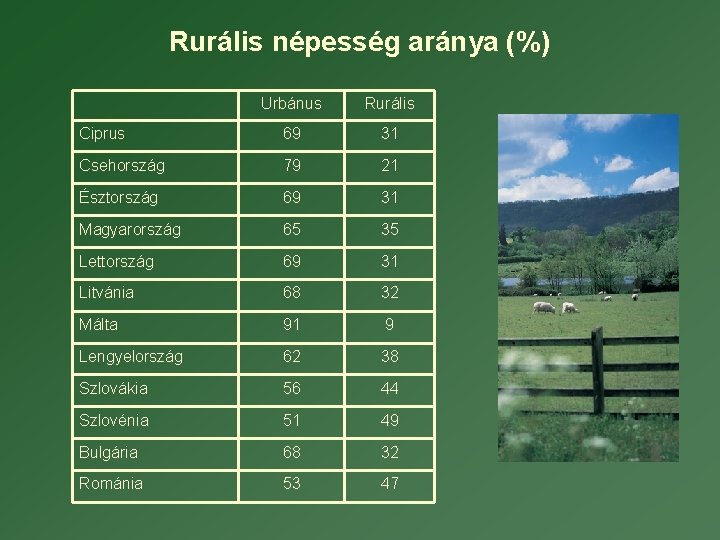 Rurális népesség aránya (%)

| | Urbánus | Rurális |
|---|---|---|
| Ciprus | 69 | 31 |
| Csehország | 79 | 21 |
| Észtország | 69 | 31 |
| Magyarország | 65 | 35 |
| Lettország | 69 | 31 |
| Litvánia | 68 | 32 |
| Málta | 91 | 9 |
| Lengyelország | 62 | 38 |
| Szlovákia | 56 | 44 |
| Szlovénia | 51 | 49 |
| Bulgária | 68 | 32 |
| Románia | 53 | 47 |